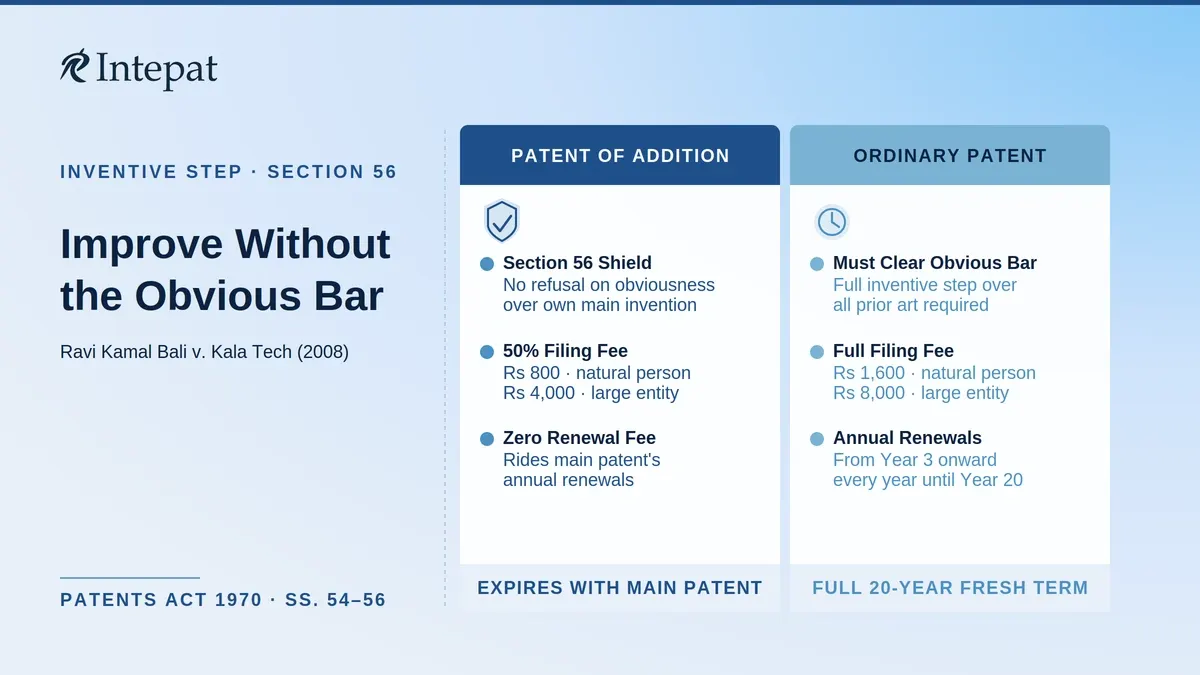 Intepat

INVENTIVE STEP · SECTION 56

Improve Without the Obvious Bar

Ravi Kamal Bali v. Kala Tech (2008)

PATENTS ACT 1970 · SS. 54–56

PATENT OF ADDITION

Section 56 Shield
No refusal on obviousness over own main invention

50% Filing Fee
Rs 800 · natural person
Rs 4,000 · large entity

Zero Renewal Fee
Rides main patent's annual renewals

EXPIRES WITH MAIN PATENT

ORDINARY PATENT

Must Clear Obvious Bar
Full inventive step over all prior art required

Full Filing Fee
Rs 1,600 · natural person
Rs 8,000 · large entity

Annual Renewals
From Year 3 onward every year until Year 20

FULL 20-YEAR FRESH TERM